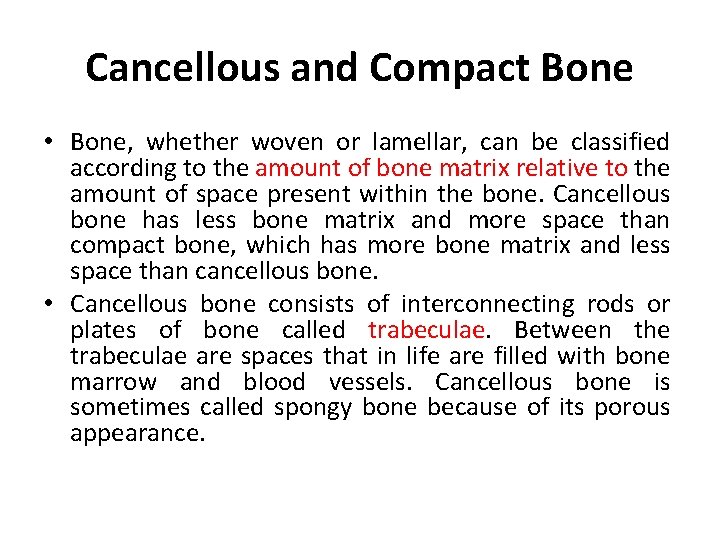 Cancellous and Compact Bone

• Bone, whether woven or lamellar, can be classified according to the amount of bone matrix relative to the amount of space present within the bone. Cancellous bone has less bone matrix and more space than compact bone, which has more bone matrix and less space than cancellous bone.

• Cancellous bone consists of interconnecting rods or plates of bone called trabeculae. Between the trabeculae are spaces that in life are filled with bone marrow and blood vessels. Cancellous bone is sometimes called spongy bone because of its porous appearance.